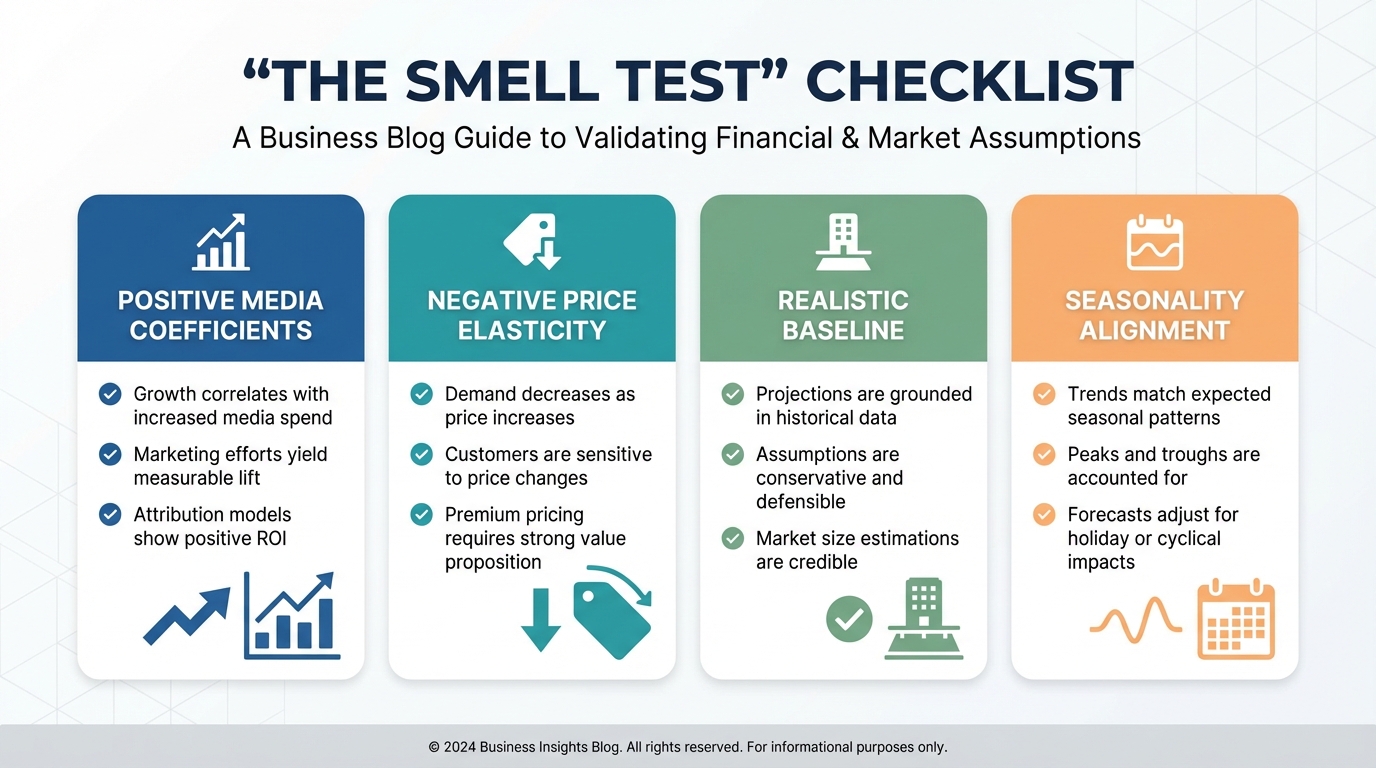 “THE SMELL TEST” CHECKLIST

A Business Blog Guide to Validating Financial & Market Assumptions

POSITIVE MEDIA COEFFICIENTS

Growth correlates with increased media spend

Marketing efforts yield measurable lift

Attribution models show positive ROI

NEGATIVE PRICE ELASTICITY

Demand decreases as price increases

Customers are sensitive to price changes

Premium pricing requires strong value proposition

REALISTIC BASELINE

Projections are grounded in historical data

Assumptions are conservative and defensible

Market size estimations are credible

SEASONALITY ALIGNMENT

Trends match expected seasonal patterns

Peaks and troughs are accounted for

Forecasts adjust for holiday or cyclical impacts

© 2024 Business Insights Blog. All rights reserved. For informational purposes only.